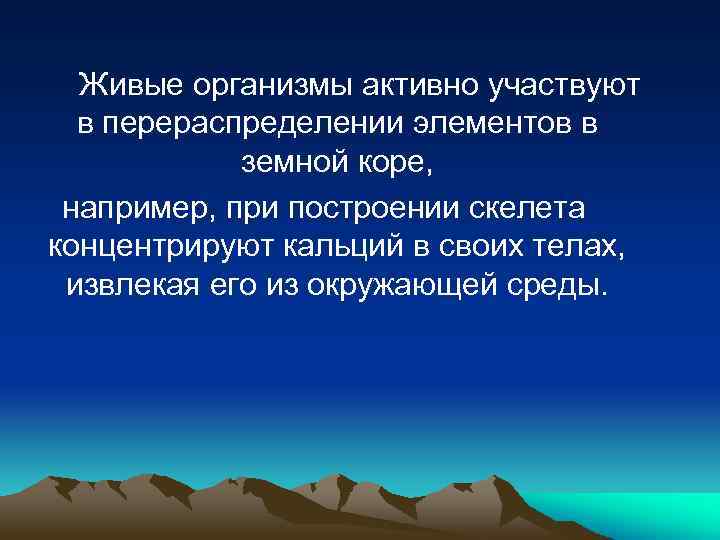 Живые организмы активно участвуют в перераспределении элементов в земной коре,

например, при построении скелета концентрируют кальций в своих телах, извлекая его из окружающей среды.